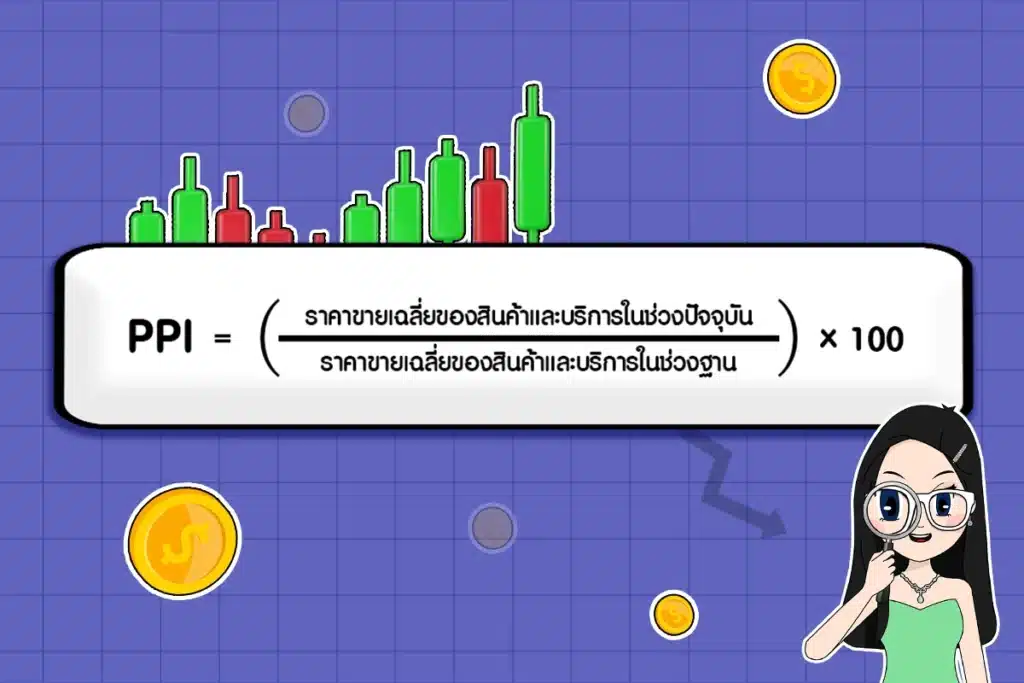 $PPI = \left(\frac{\text{ราคาขายเฉลี่ยของสินค้าและบริการในช่วงปัจจุบัน}}{\text{ราคาขายเฉลี่ยของสินค้าและบริการในช่วงฐาน}}\right) \times 100$